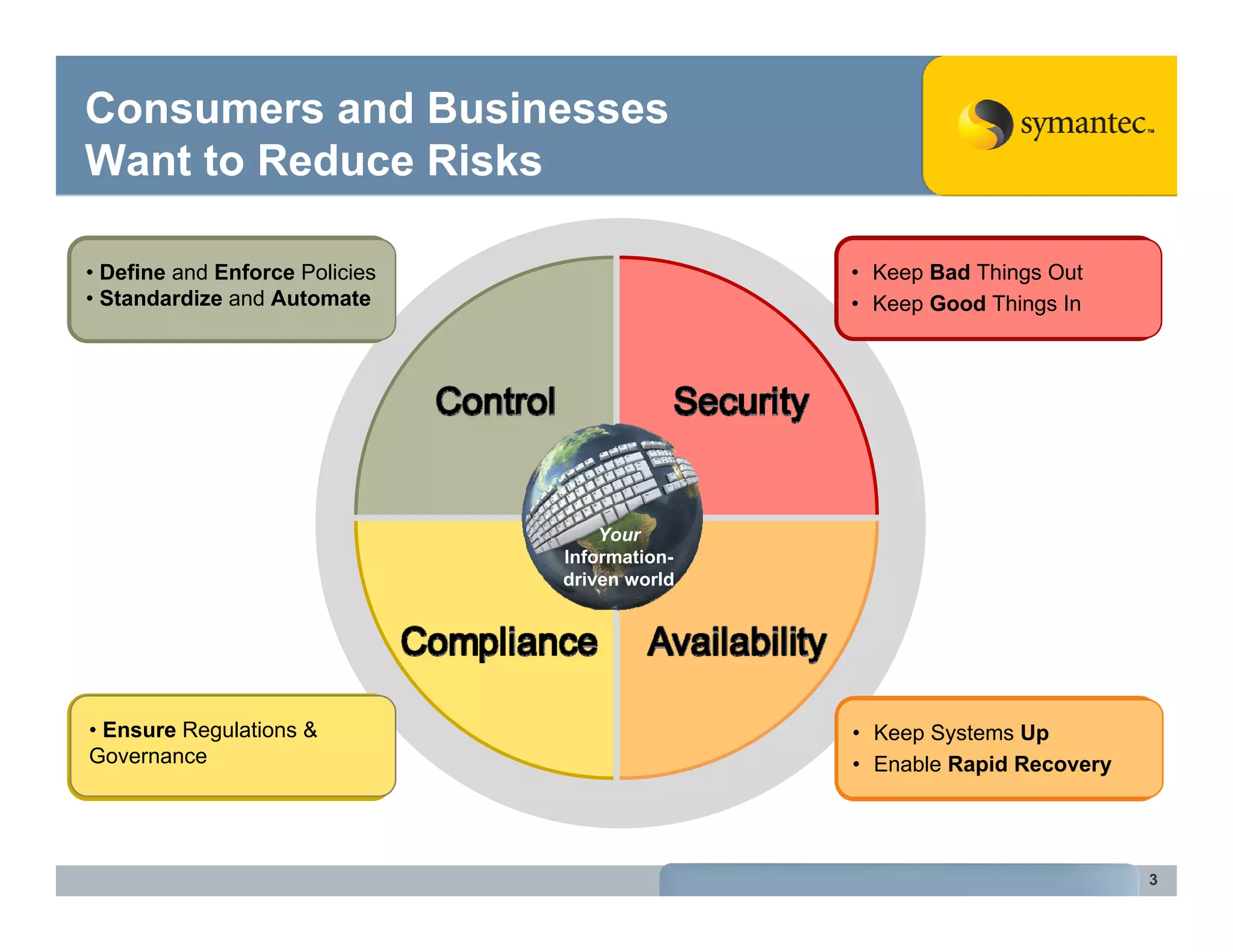 Consumers and Businesses Want to Reduce Risks

symantec™

• Define and Enforce Policies
• Standardize and Automate

• Keep Bad Things Out
• Keep Good Things In

Control

Security

Your Information-driven world

Compliance

Availability

• Ensure Regulations & Governance

• Keep Systems Up
• Enable Rapid Recovery

3